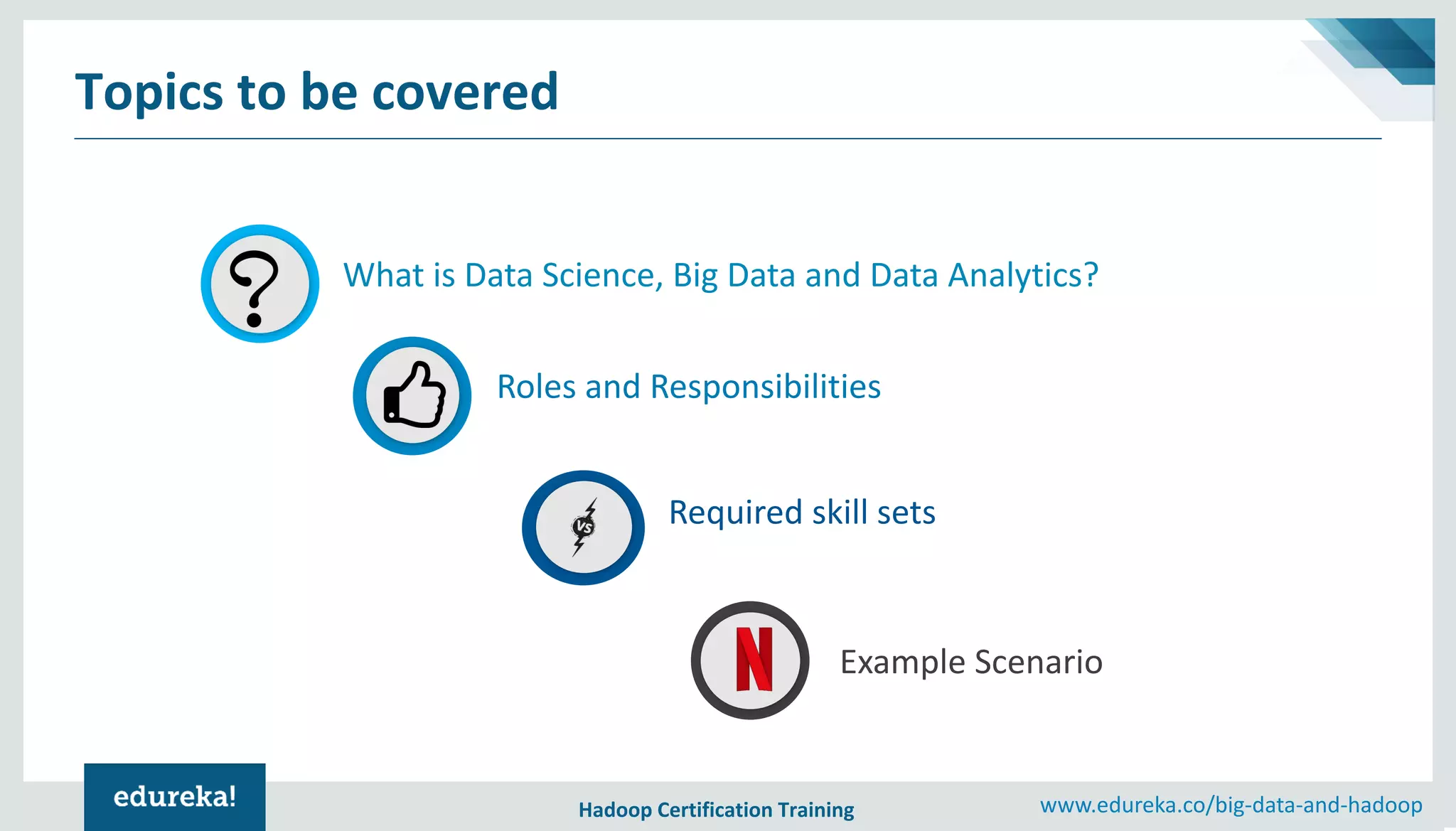 Topics to be covered

What is Data Science, Big Data and Data Analytics?

Roles and Responsibilities

VS

Required skill sets

N

Example Scenario

edureka!

Hadoop Certification Training

www.edureka.co/big-data-and-hadoop